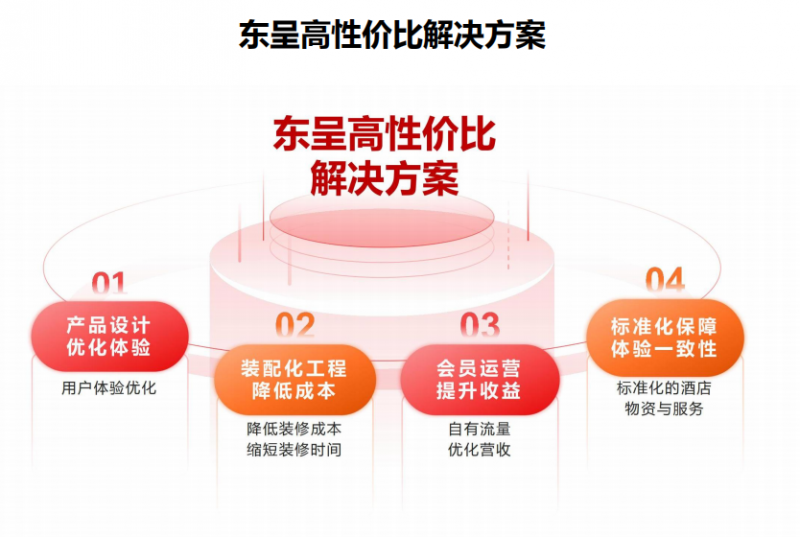 东呈高性价比解决方案

东呈高性价比
解决方案

01
产品设计
优化体验
用户体验优化

02
装配化工程
降低成本
降低装修成本
缩短装修时间

03
会员运营
提升收益
自有流量
优化营收

04
标准化保障
体验一致性
标准化的酒店
物资与服务